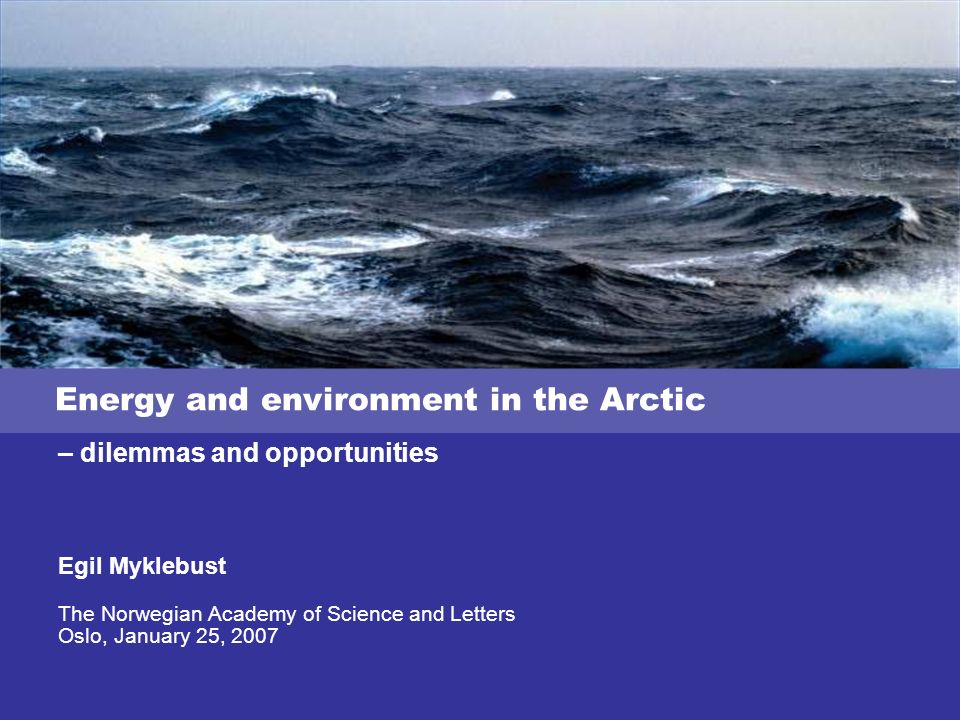 Energy and environment in the Arctic

– dilemmas and opportunities

Egil Myklebust

The Norwegian Academy of Science and Letters
Oslo, January 25, 2007